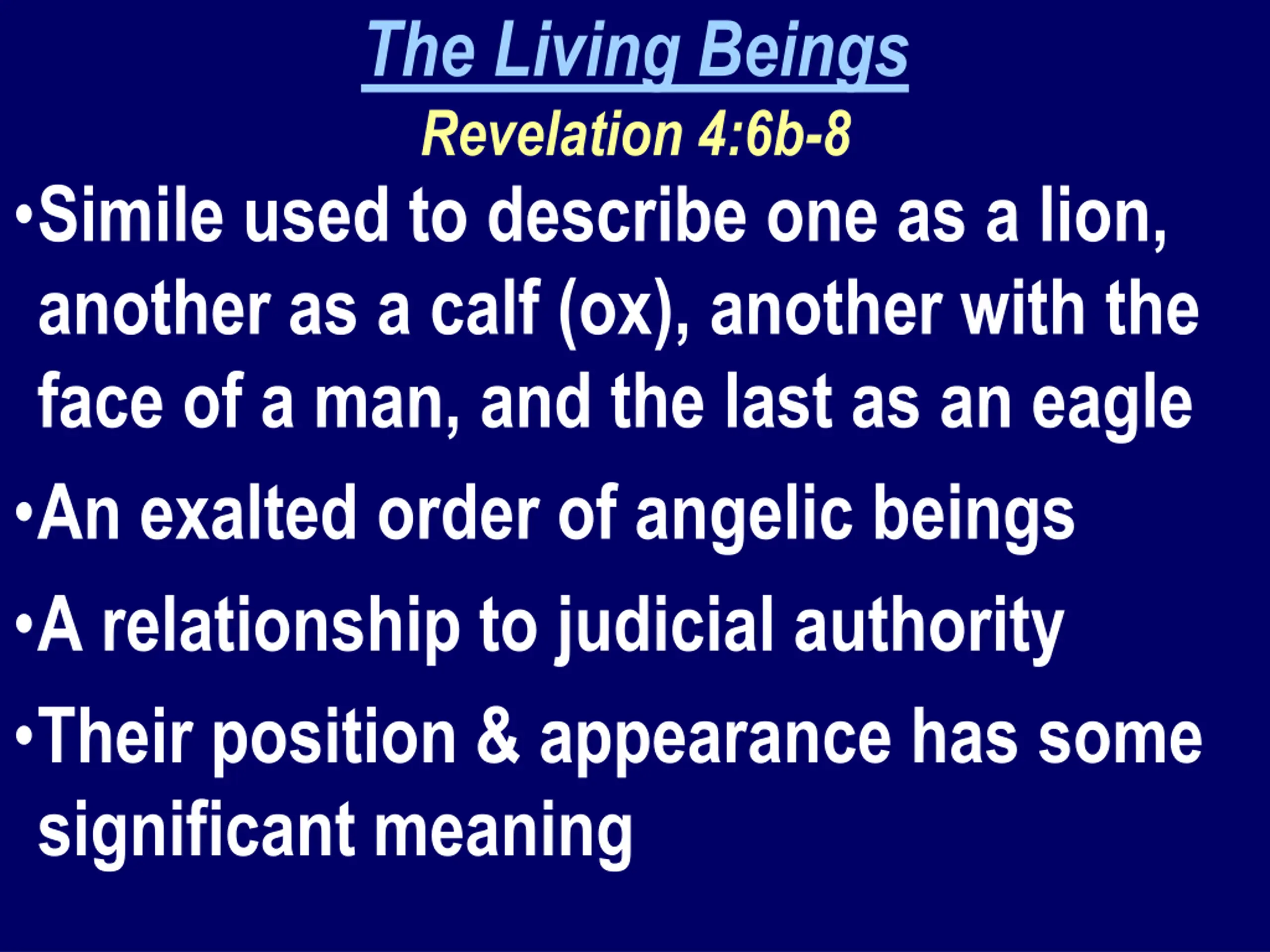 The Living Beings
Revelation 4:6b-8

•Simile used to describe one as a lion, another as a calf (ox), another with the face of a man, and the last as an eagle

•An exalted order of angelic beings

•A relationship to judicial authority

•Their position & appearance has some significant meaning